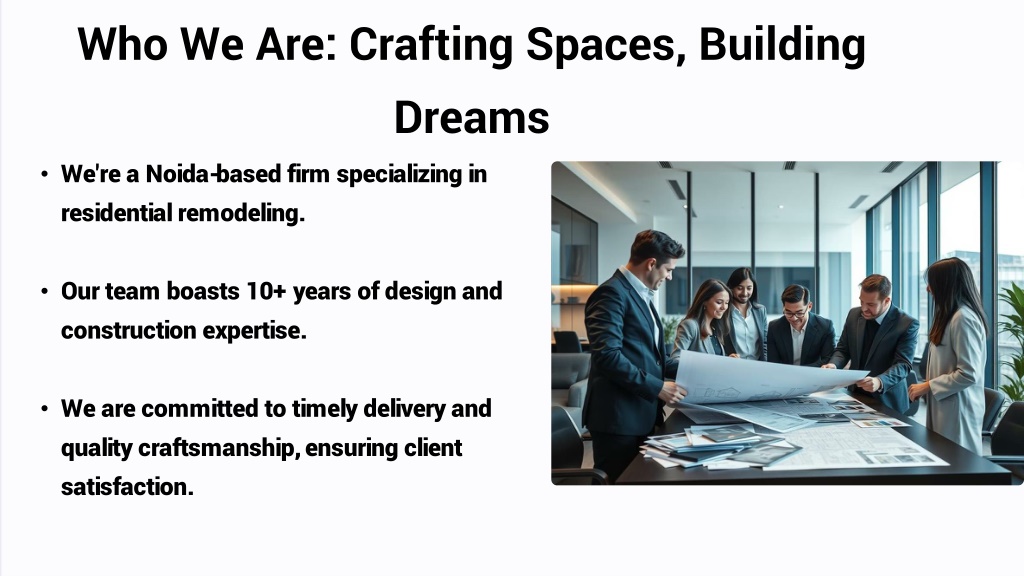 Who We Are: Crafting Spaces, Building Dreams

• We're a Noida-based firm specializing in residential remodeling.

• Our team boasts 10+ years of design and construction expertise.

• We are committed to timely delivery and quality craftsmanship, ensuring client satisfaction.